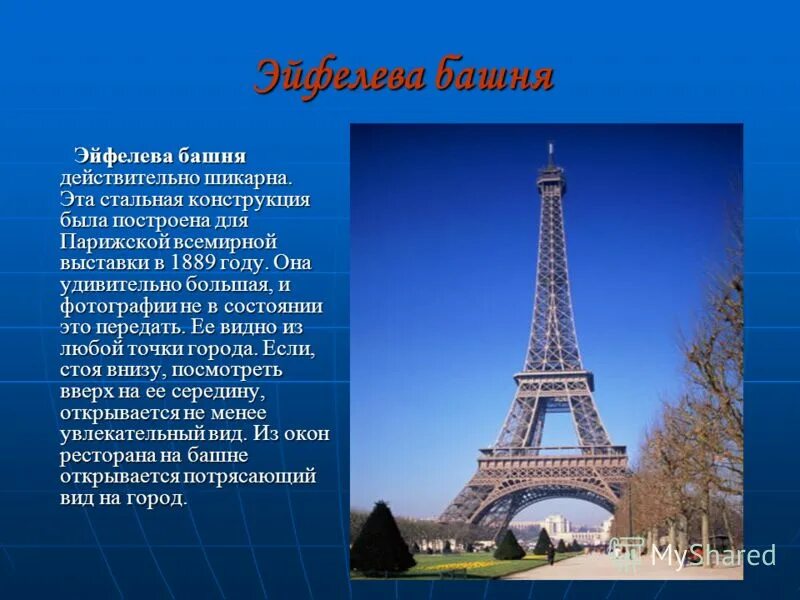 Эйфелева башня

Эйфелева башня действительно шикарна. Эта стальная конструкция была построена для Парижской всемирной выставки в 1889 году. Она удивительно большая, и фотографии не в состоянии это передать. Ее видно из любой точки города. Если, стоя внизу, посмотреть вверх на ее середину, открывается не менее увлекательный вид. Из окон ресторана на башне открывается потрясающий вид на город.

MyShared